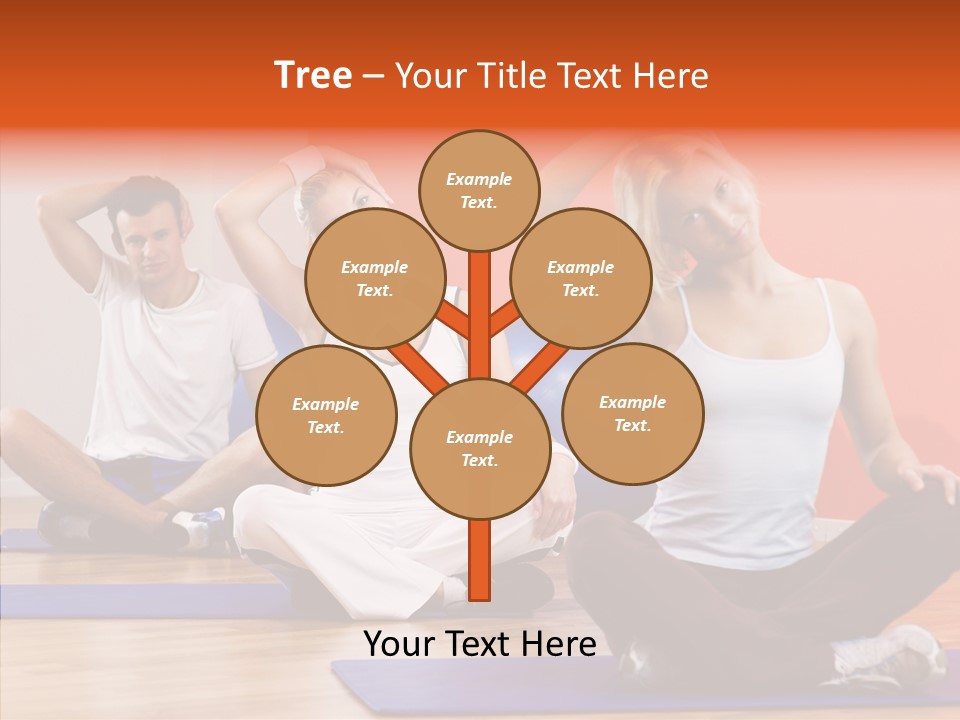 Tree – Your Title Text Here

Example Text.

Example Text.

Example Text.

Example Text.

Example Text.

Example Text.

Your Text Here